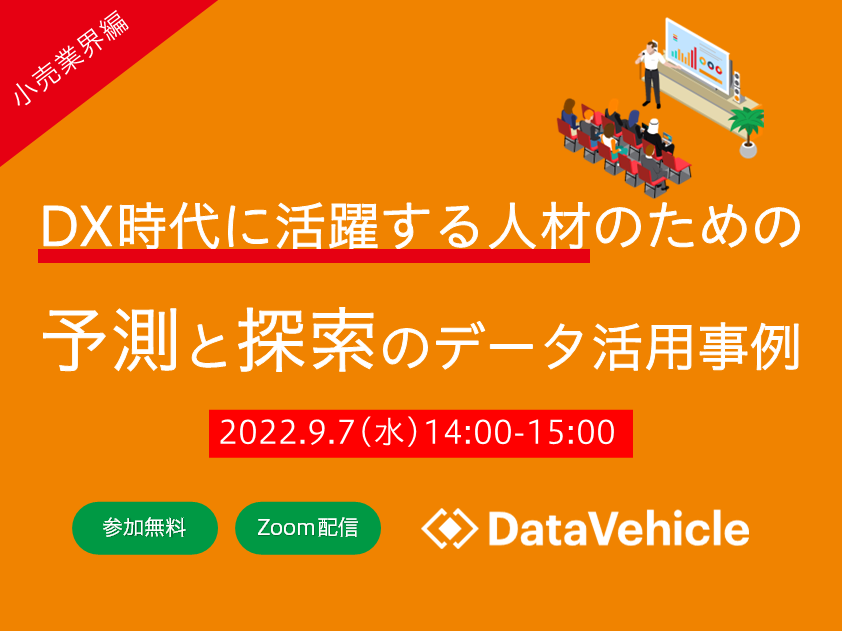 小売業界編

DX時代に活躍する人材のための

予測と探索のデータ活用事例

2022.9.7（水）14:00-15:00

参加無料

Zoom配信

DataVehicle